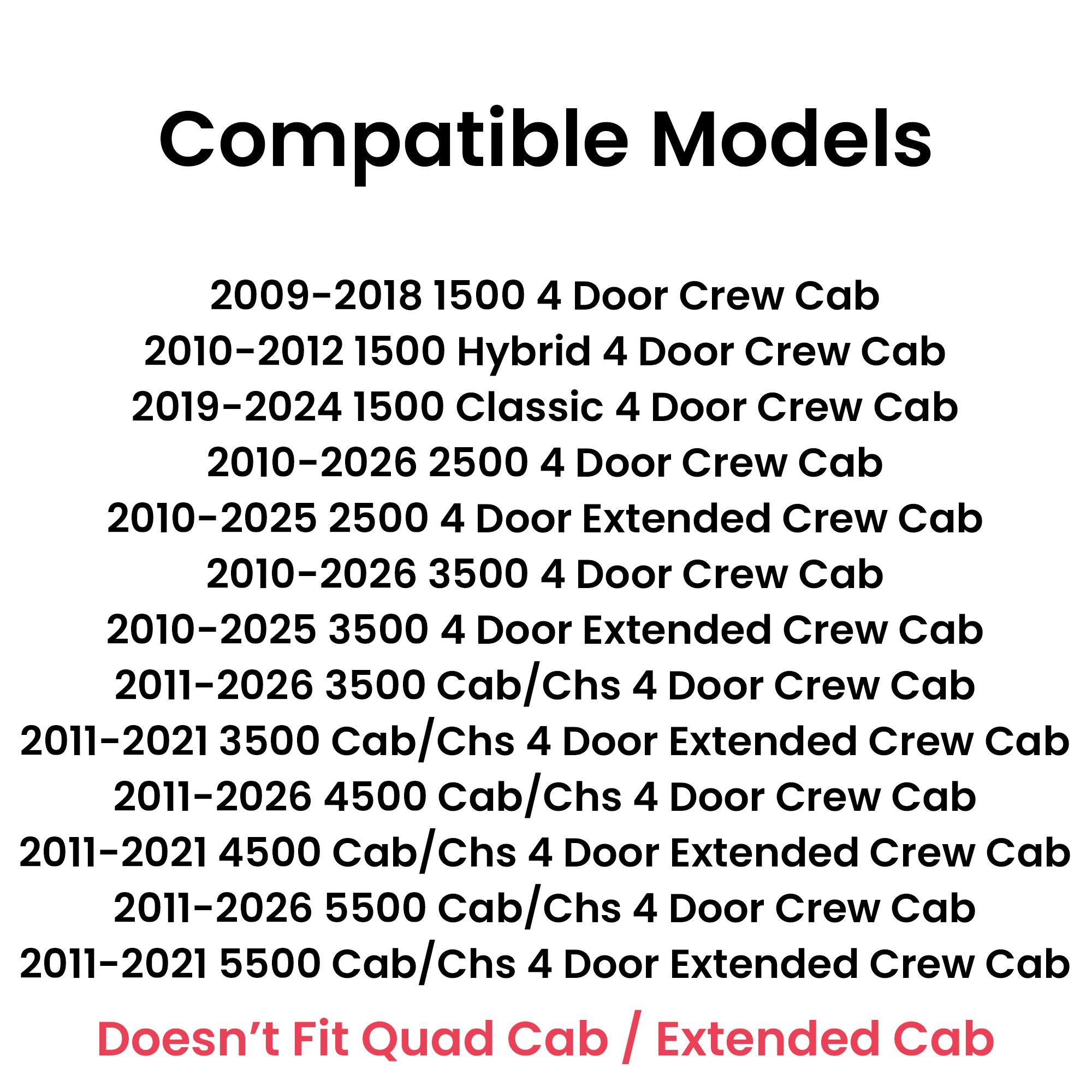 Compatible Models

2009-2018 1500 4 Door Crew Cab
2010-2012 1500 Hybrid 4 Door Crew Cab
2019-2024 1500 Classic 4 Door Crew Cab
2010-2026 2500 4 Door Crew Cab
2010-2025 2500 4 Door Extended Crew Cab
2010-2026 3500 4 Door Crew Cab
2010-2025 3500 4 Door Extended Crew Cab
2011-2026 3500 Cab/Chs 4 Door Crew Cab
2011-2021 3500 Cab/Chs 4 Door Extended Crew Cab
2011-2026 4500 Cab/Chs 4 Door Crew Cab
2011-2021 4500 Cab/Chs 4 Door Extended Crew Cab
2011-2026 5500 Cab/Chs 4 Door Crew Cab
2011-2021 5500 Cab/Chs 4 Door Extended Crew Cab

Doesn’t Fit Quad Cab / Extended Cab